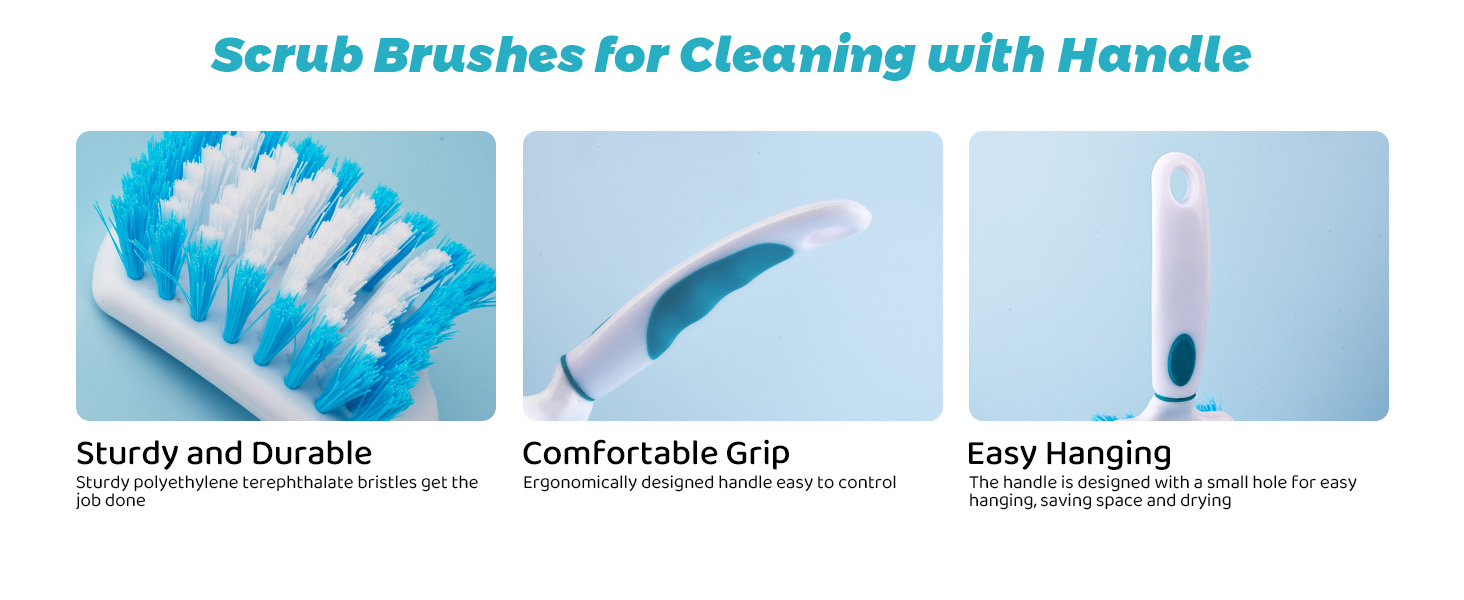 Scrub Brushes for Cleaning with Handle

Sturdy and Durable
Sturdy polyethylene terephthalate bristles get the job done

Comfortable Grip
Ergonomically designed handle easy to control

Easy Hanging
The handle is designed with a small hole for easy hanging, saving space and drying